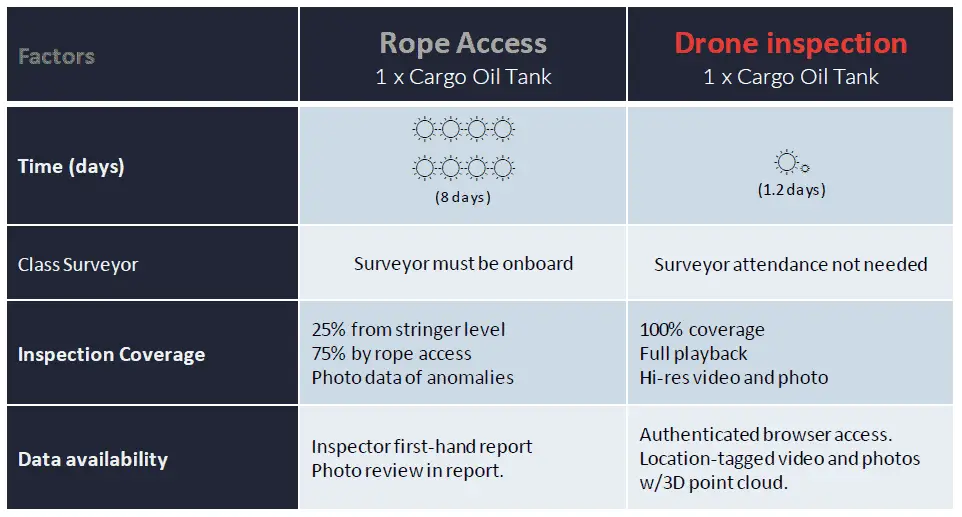 | Factors | Rope Access 1 x Cargo Oil Tank | Drone inspection 1 x Cargo Oil Tank |
|---|---|---|
| Time (days) | (8 days) | (1.2 days) |
| Class Surveyor | Surveyor must be onboard | Surveyor attendance not needed |
| Inspection Coverage | 25% from stringer level 75% by rope access Photo data of anomalies | 100% coverage Full playback Hi-res video and photo |
| Data availability | Inspector first-hand report Photo review in report. | Authenticated browser access. Location-tagged video and photos w/3D point cloud. |